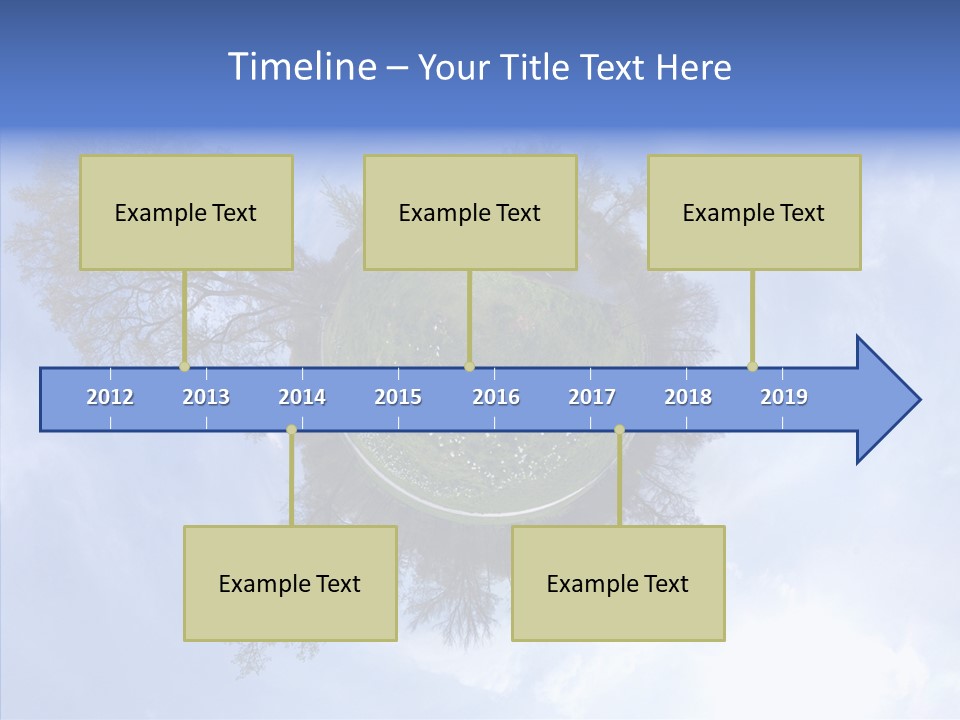 Timeline – Your Title Text Here

Example Text

Example Text

Example Text

2012 2013 2014 2015 2016 2017 2018 2019

Example Text

Example Text